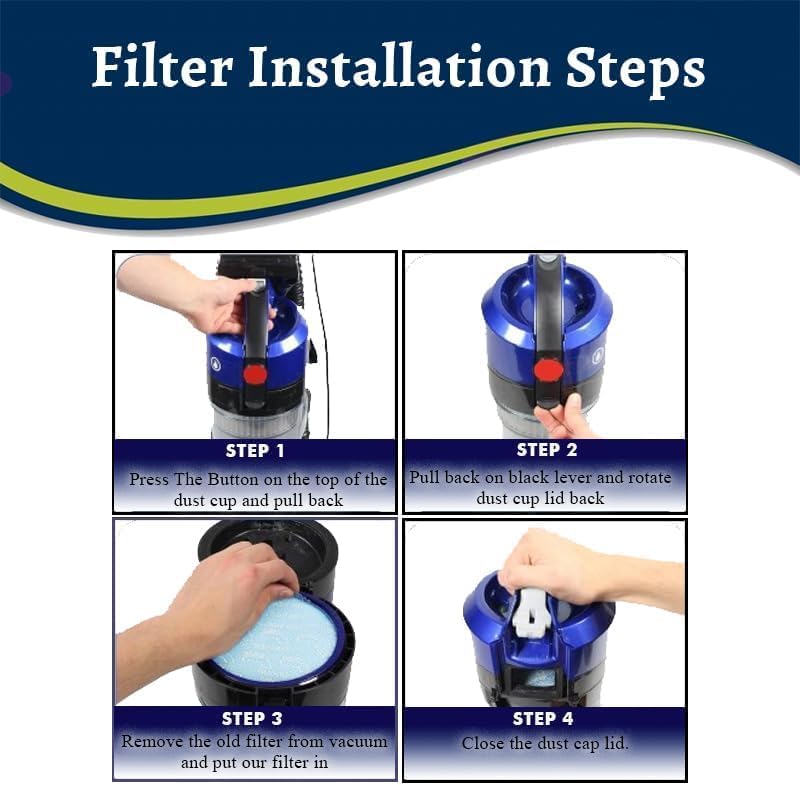 Filter Installation Steps

STEP 1
Press The Button on the top of the dust cup and pull back

STEP 2
Pull back on black lever and rotate dust cup lid back

STEP 3
Remove the old filter from vacuum and put our filter in

STEP 4
Close the dust cap lid.